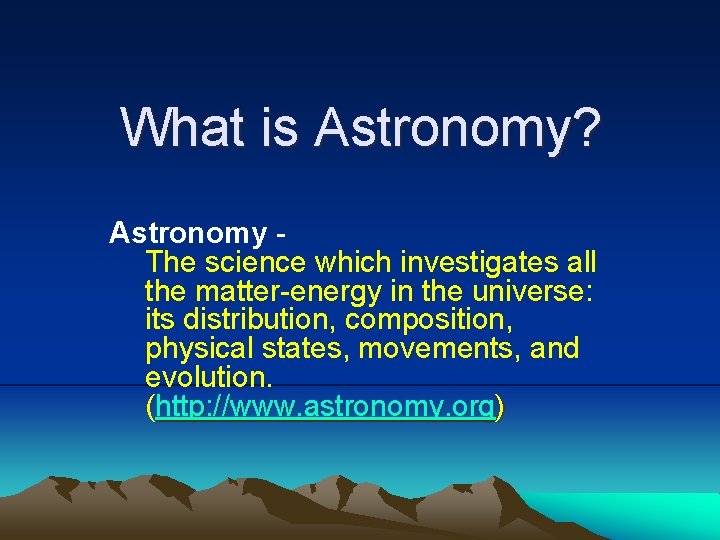 What is Astronomy?

Astronomy -
The science which investigates all the matter-energy in the universe: its distribution, composition, physical states, movements, and evolution. (http://www.astronomy.org)